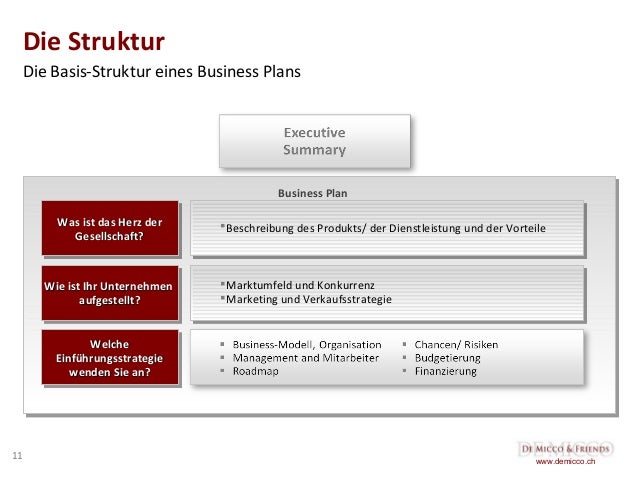 Die Struktur

Die Basis-Struktur eines Business Plans

Executive Summary

Business Plan

Was ist das Herz der Gesellschaft?

▪Beschreibung des Produkts/ der Dienstleistung und der Vorteile

Wie ist Ihr Unternehmen aufgestellt?

▪Marktumfeld und Konkurrenz
▪Marketing und Verkaufsstrategie

Welche Einführungsstrategie wenden Sie an?

▪ Business-Modell, Organisation
▪ Management and Mitarbeiter
▪ Roadmap

▪ Chancen/ Risiken
▪ Budgetierung
▪ Finanzierung

11

DE MICCO & FRIENDS
www.demicco.ch